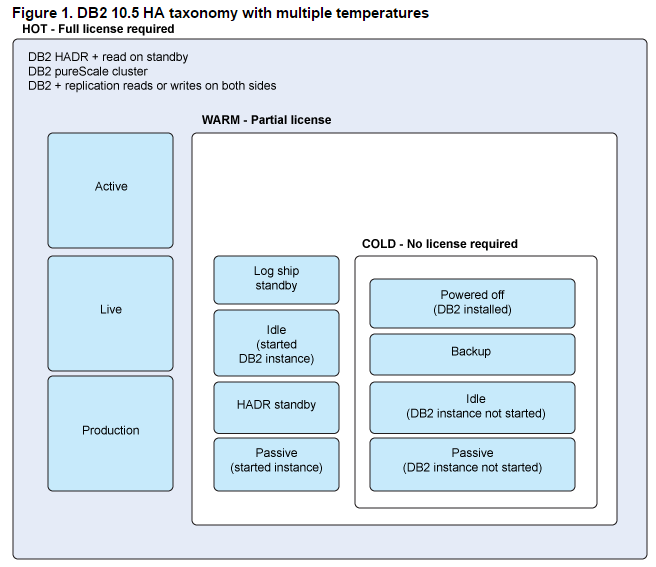 Figure 1. DB2 10.5 HA taxonomy with multiple temperatures

HOT - Full license required

DB2 HADR + read on standby
DB2 pureScale cluster
DB2 + replication reads or writes on both sides

Active

Live

Production

WARM - Partial license

Log ship standby

Idle (started DB2 instance)

HADR standby

Passive (started instance)

COLD - No license required

Powered off (DB2 installed)

Backup

Idle (DB2 instance not started)

Passive (DB2 instance not started)